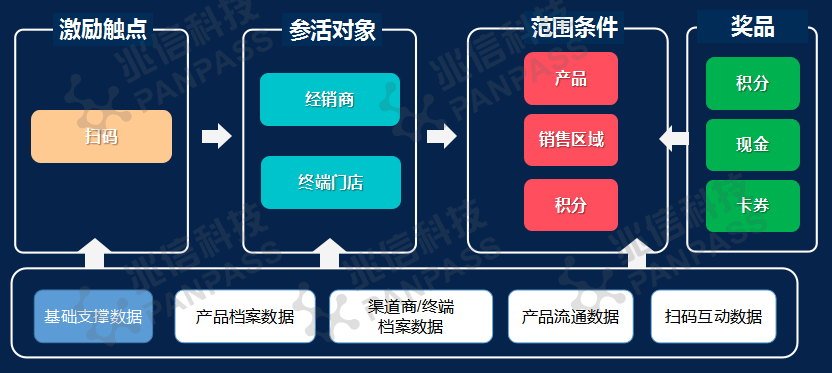 激励触点

扫码

参活对象

经销商

终端门店

范围条件

产品

销售区域

积分

奖品

积分

现金

卡券

基础支撑数据

产品档案数据

渠道商/终端档案数据

产品流通数据

扫码互动数据

兆信科技 PANPASS